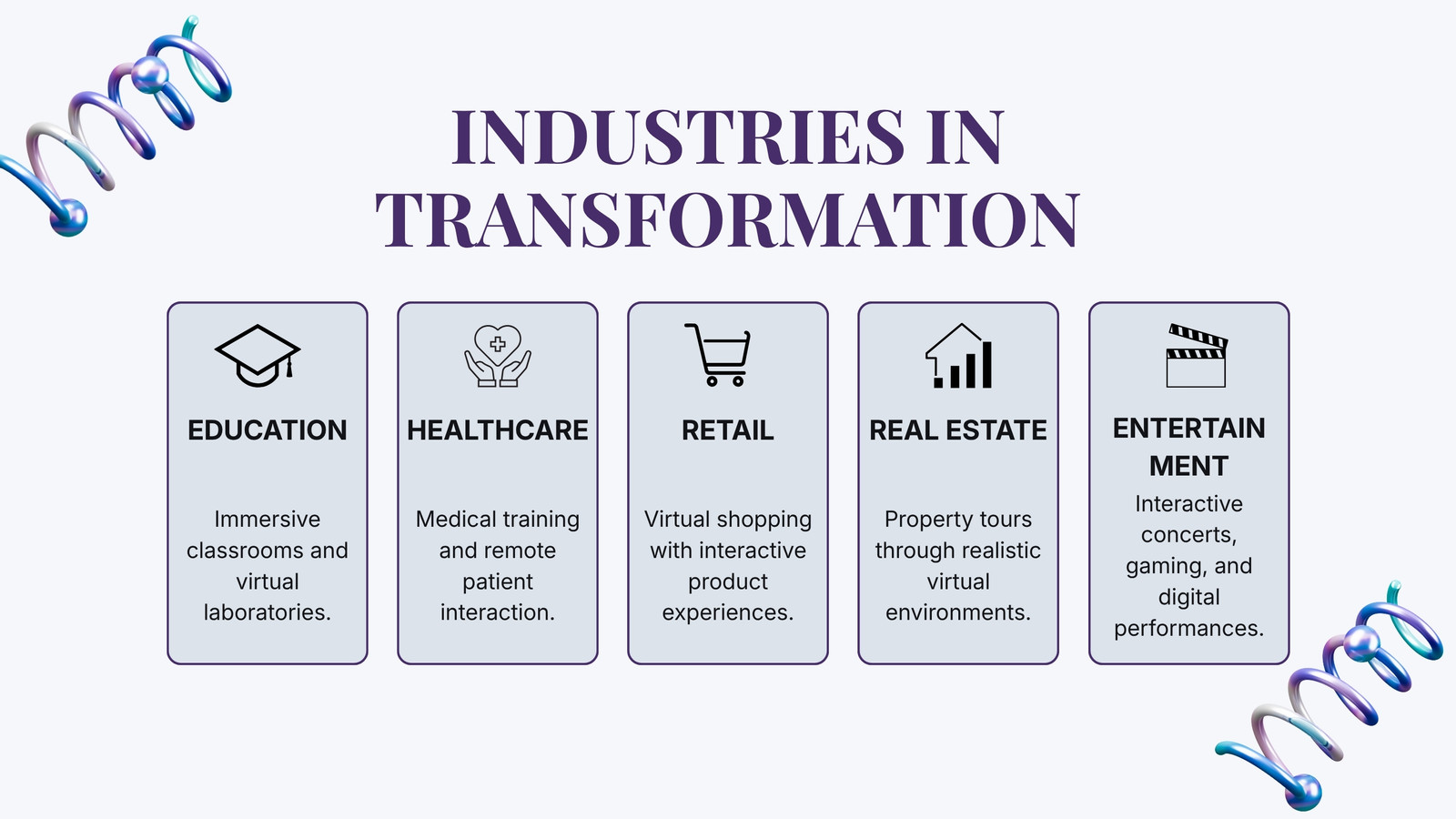 INDUSTRIES IN TRANSFORMATION

EDUCATION

Immersive classrooms and virtual laboratories.

HEALTHCARE

Medical training and remote patient interaction.

RETAIL

Virtual shopping with interactive product experiences.

REAL ESTATE

Property tours through realistic virtual environments.

ENTERTAIN MENT

Interactive concerts, gaming, and digital performances.